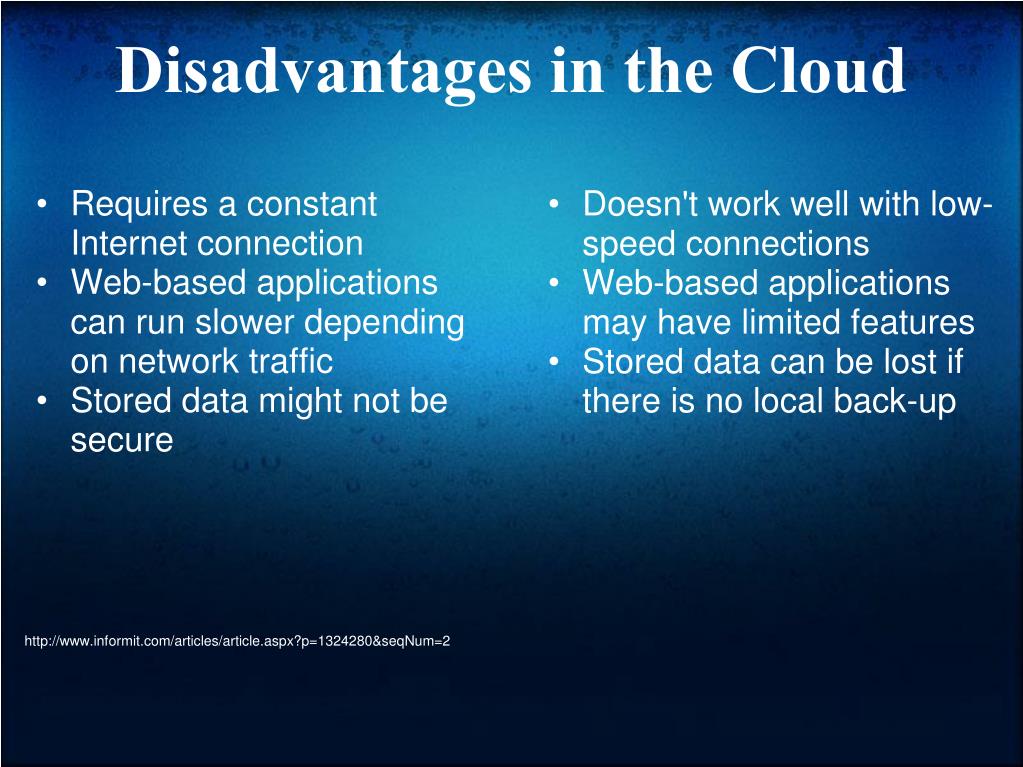 Disadvantages in the Cloud

• Requires a constant Internet connection
• Web-based applications can run slower depending on network traffic
• Stored data might not be secure

• Doesn't work well with low-speed connections
• Web-based applications may have limited features
• Stored data can be lost if there is no local back-up

http://www.informit.com/articles/article.aspx?p=1324280&seqNum=2